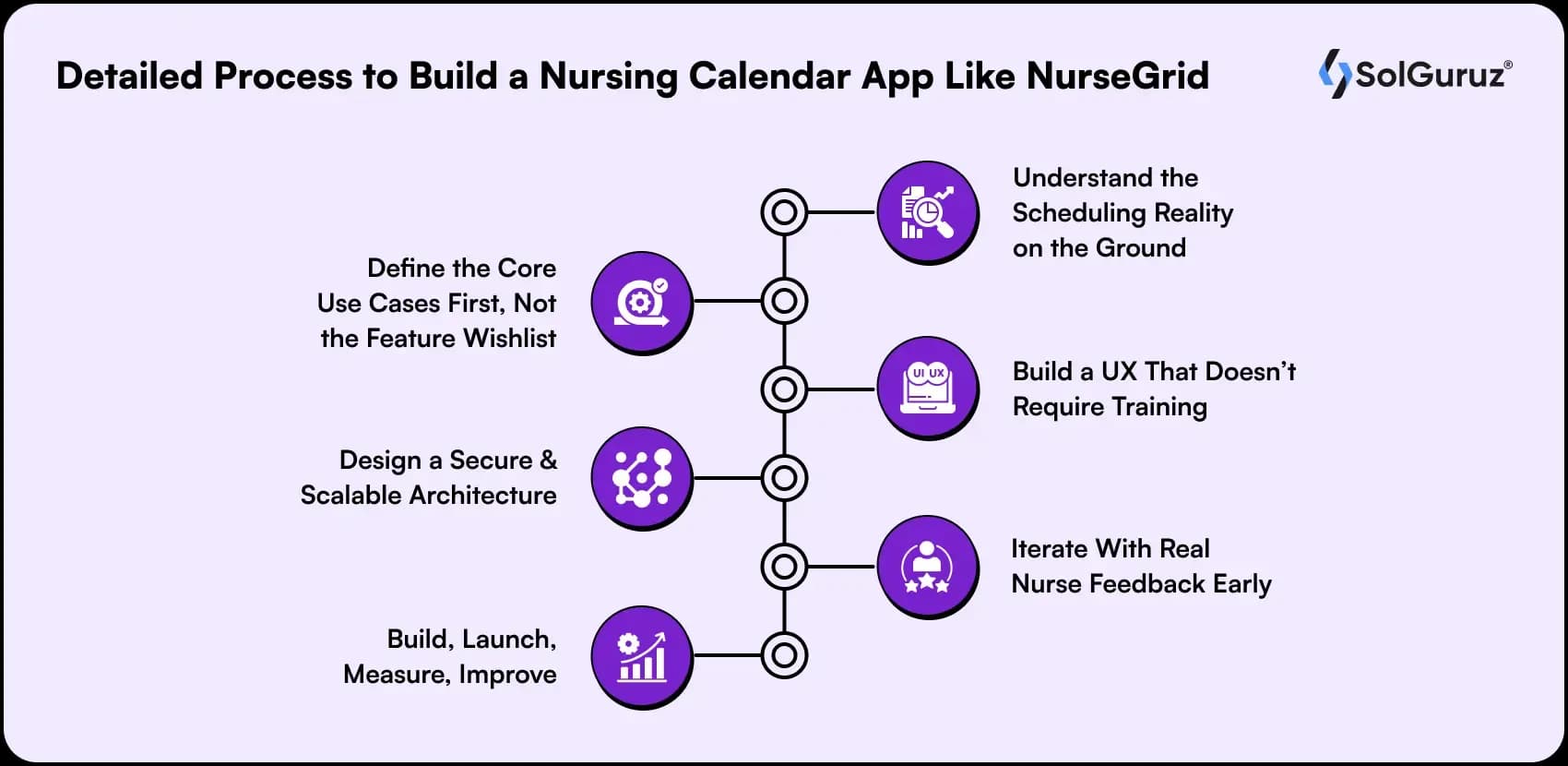 Detailed Process to Build a Nursing Calendar App Like NurseGrid

SolGuruz®

Understand the Scheduling Reality on the Ground

Define the Core Use Cases First, Not the Feature Wishlist

UI UX

Build a UX That Doesn't Require Training

Design a Secure & Scalable Architecture

Iterate With Real Nurse Feedback Early

Build, Launch, Measure, Improve